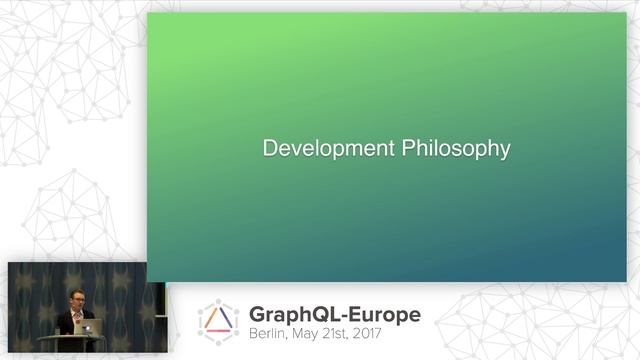 Development Philosophy

GraphQL-Europe
Berlin, May 21st, 2017